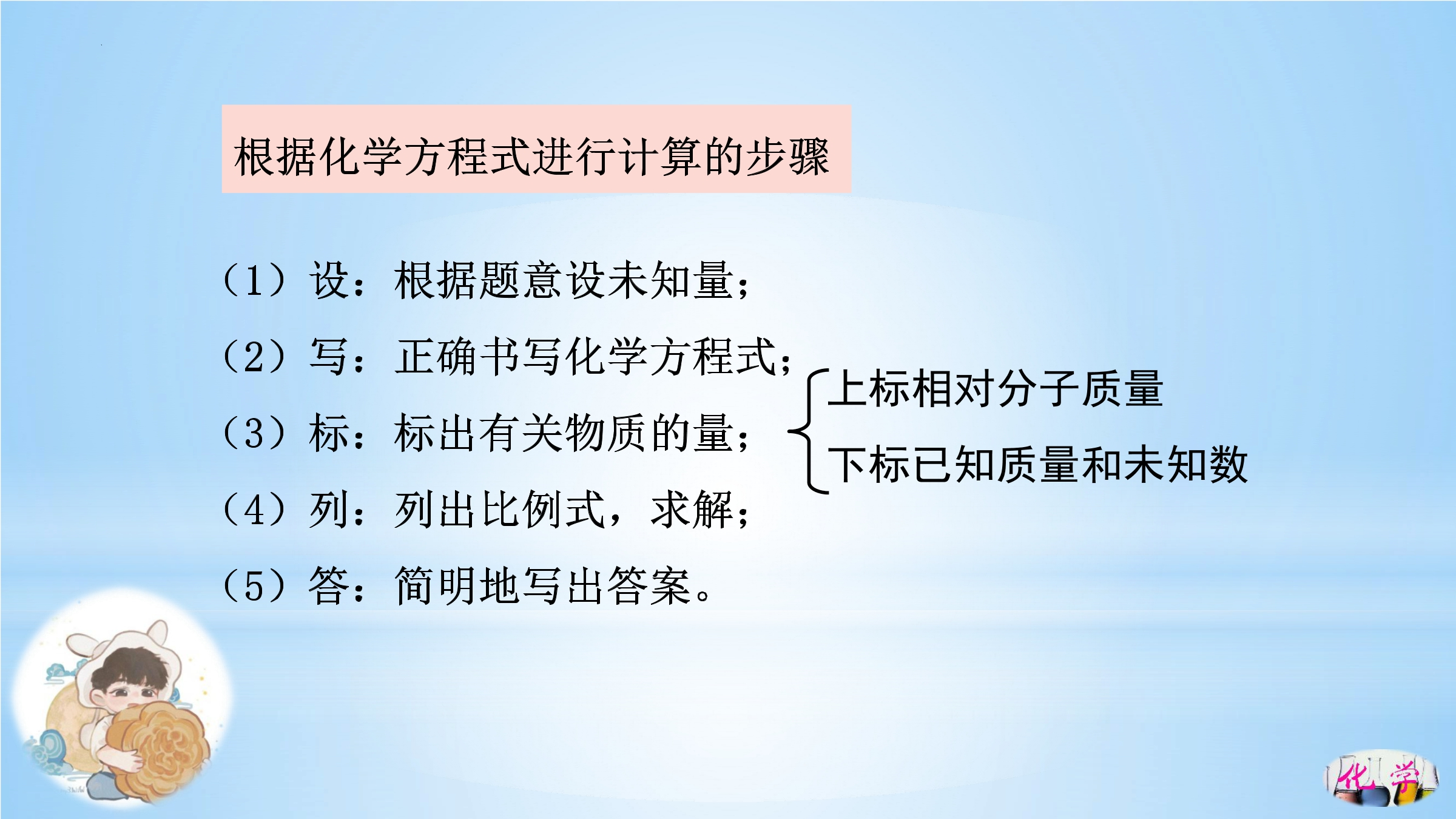 根据化学方程式进行计算的步骤

（1）设：根据题意设未知量；

（2）写：正确书写化学方程式；

（3）标：标出有关物质的量；

上标相对分子质量

下标已知质量和未知数

（4）列：列出比例式，求解；

（5）答：简明地写出答案。

化学